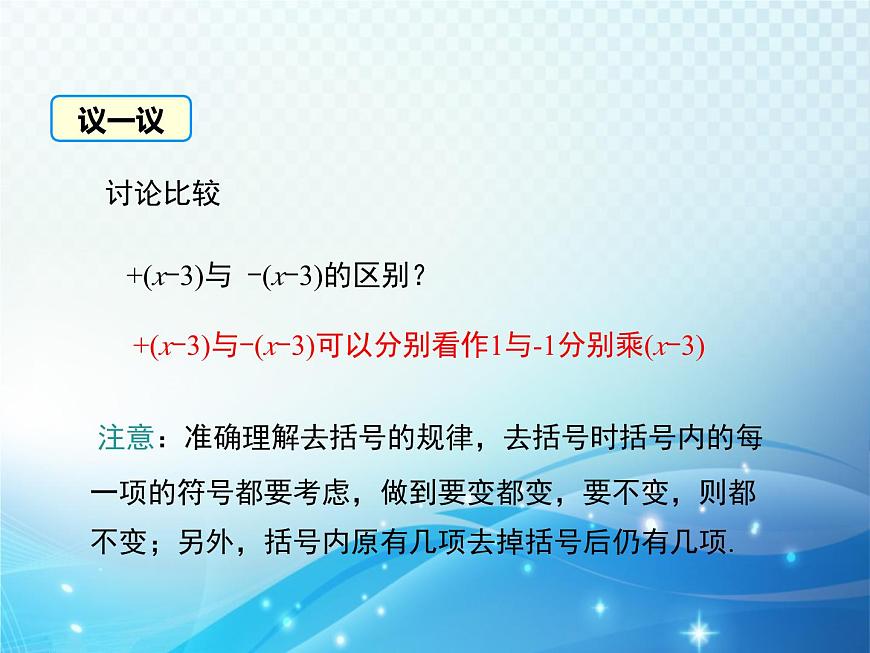 议一议

讨论比较

$+(x-3)$与 $-(x-3)$的区别？

$+(x-3)$与$-(x-3)$可以分别看作1与-1分别乘$(x-3)$

注意：准确理解去括号的规律，去括号时括号内的每一项的符号都要考虑，做到要变都变，要不变，则都不变；另外，括号内原有几项去掉括号后仍有几项.